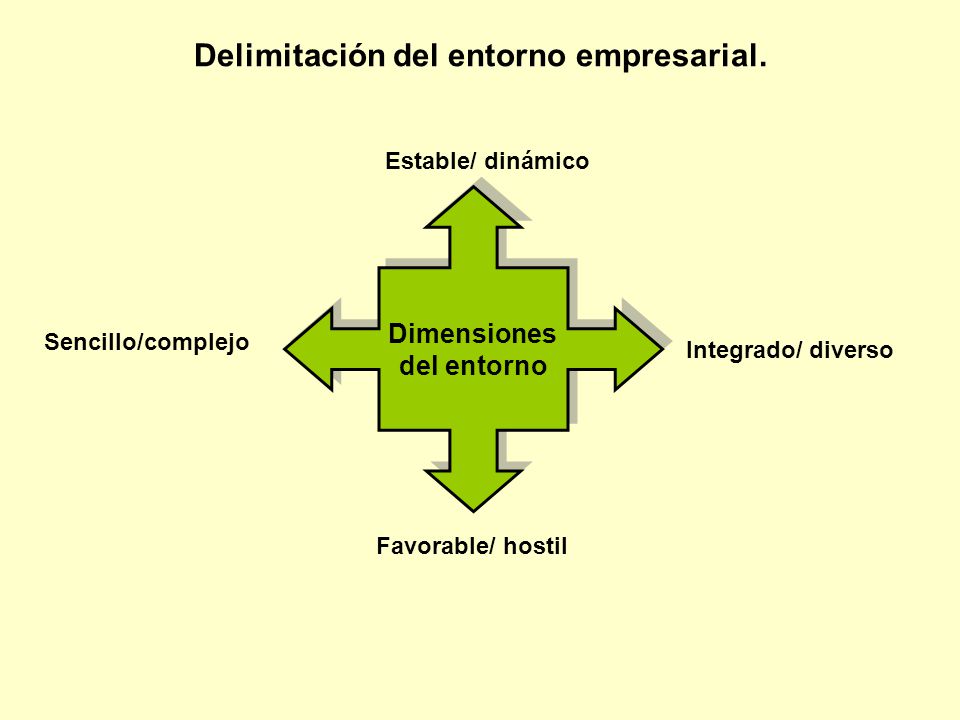 Delimitación del entorno empresarial.

Estable/ dinámico

Sencillo/complejo

Dimensiones del entorno

Integrado/ diverso

Favorable/ hostil